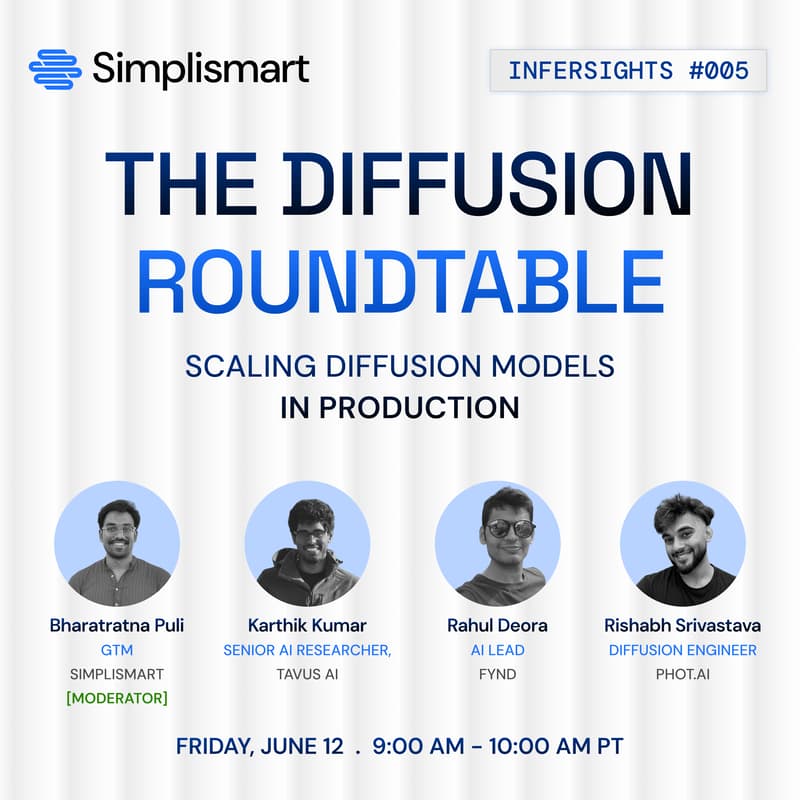 Simplismart

INFERSIGHTS #005

THE DIFFUSION ROUNDTABLE

SCALING DIFFUSION MODELS IN PRODUCTION

Bharatratna Puli
GTM
SIMPLISMART
[MODERATOR]

Karthik Kumar
SENIOR AI RESEARCHER,
TAVUS AI

Rahul Deora
AI LEAD
FYND

Rishabh Srivastava
DIFFUSION ENGINEER
PHOT.AI

FRIDAY, JUNE 12 . 9:00 AM - 10:00 AM PT